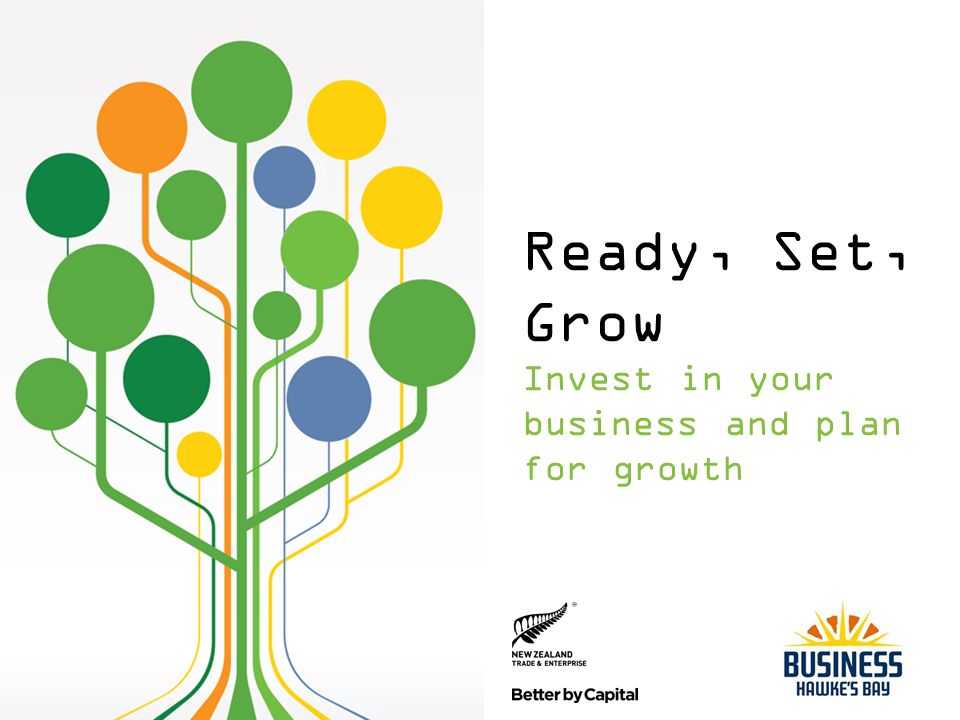 Ready, Set, Grow

Invest in your business and plan for growth

NEW ZEALAND
TRADE & ENTERPRISE

Better by Capital

BUSINESS
HAWKE'S BAY